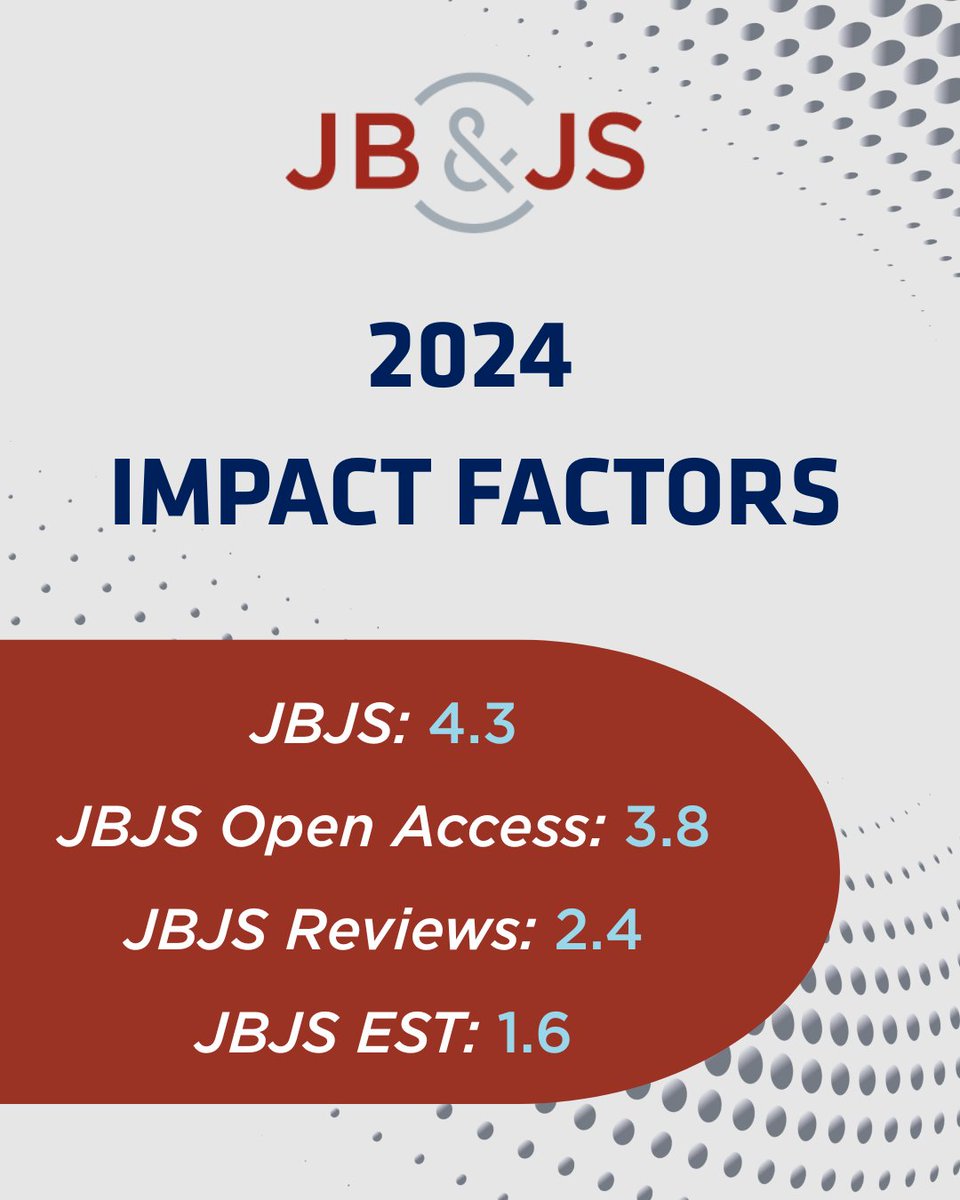 JB&JS

2024
IMPACT FACTORS

JBJS: 4.3

JBJS Open Access: 3.8

JBJS Reviews: 2.4

JBJS EST: 1.6